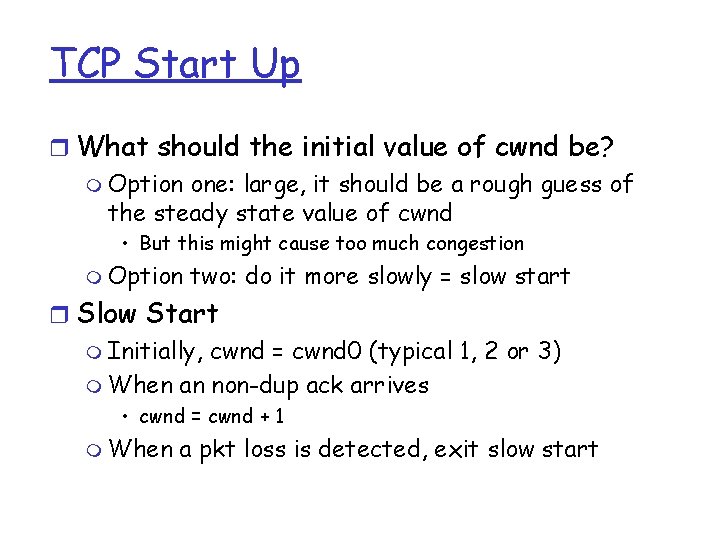 TCP Start Up

What should the initial value of cwnd be?

Option one: large, it should be a rough guess of the steady state value of cwnd

• But this might cause too much congestion

Option two: do it more slowly = slow start

Slow Start

Initially, cwnd = cwnd0 (typical 1, 2 or 3)

When an non-dup ack arrives

• cwnd = cwnd + 1

When a pkt loss is detected, exit slow start